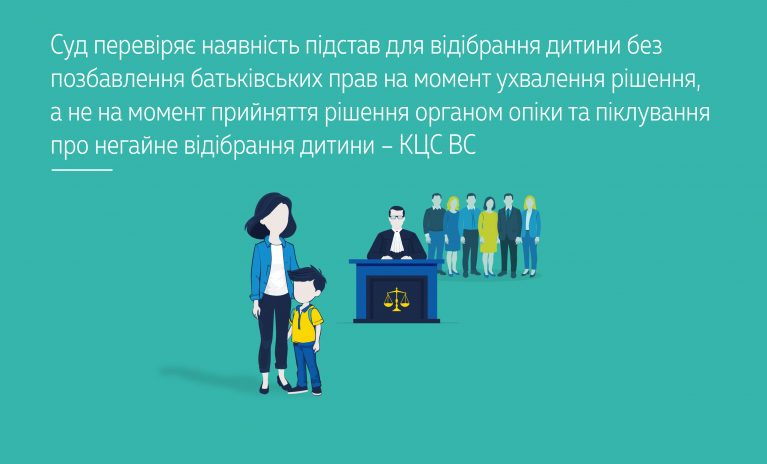 Суд перевіряє наявність підстав для відібрання дитини без позбавлення батьківських прав на момент ухвалення рішення, а не на момент прийняття рішення органом опіки та піклування про негайне відібрання дитини – КЦС ВС